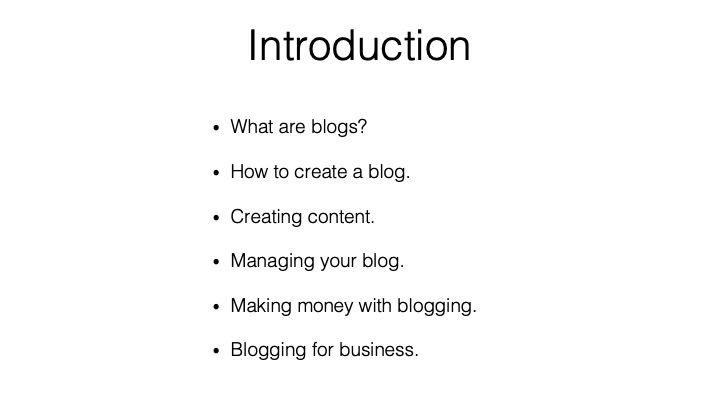 Introduction

• What are blogs?
• How to create a blog.
• Creating content.
• Managing your blog.
• Making money with blogging.
• Blogging for business.